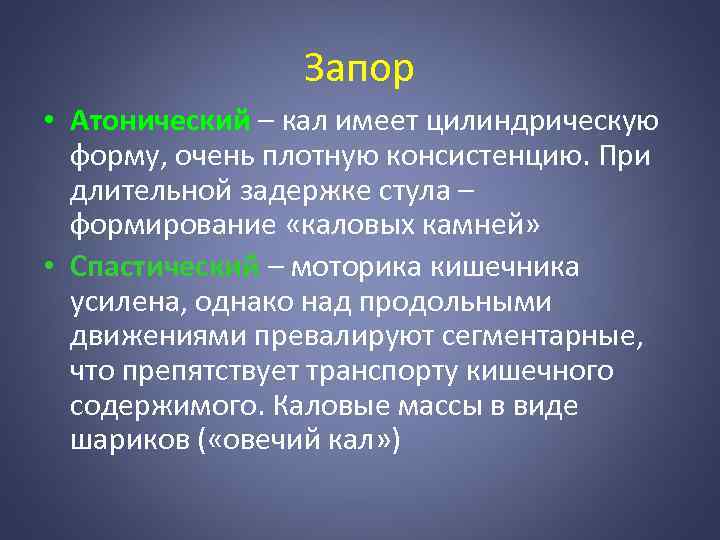 Запор

• Атонический – кал имеет цилиндрическую форму, очень плотную консистенцию. При длительной задержке стула – формирование «каловых камней»

• Спастический – моторика кишечника усилена, однако над продольными движениями превалируют сегментарные, что препятствует транспорту кишечного содержимого. Каловые массы в виде шариков («овечий кал»)